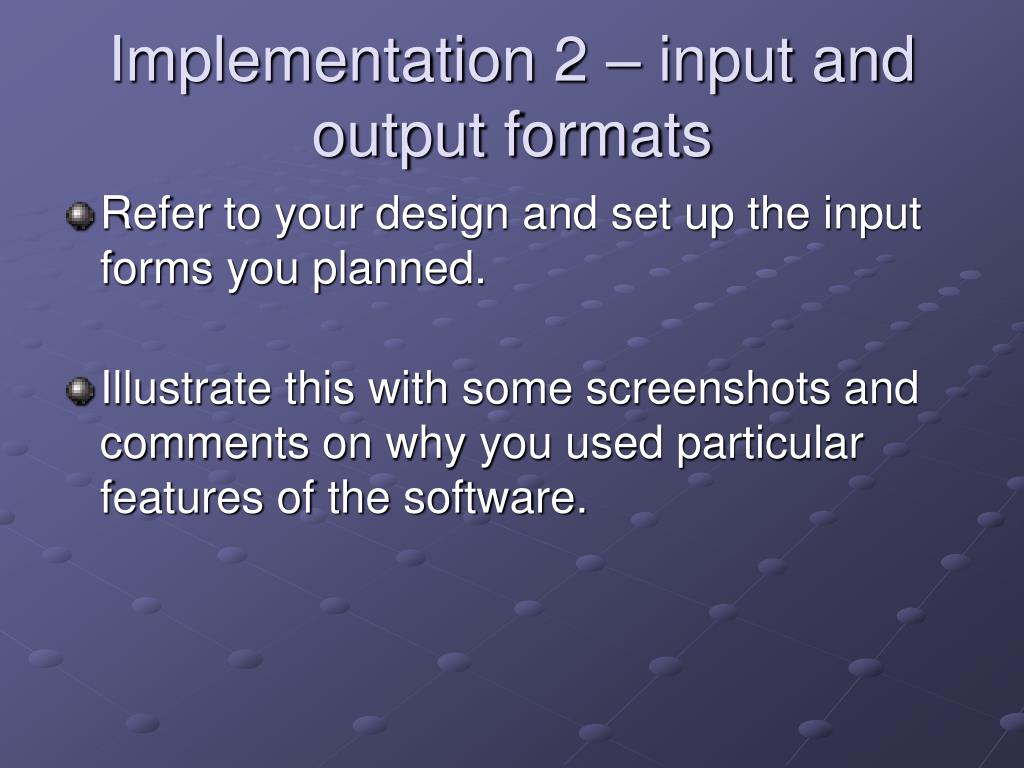 Implementation 2 – input and output formats

Refer to your design and set up the input forms you planned.

Illustrate this with some screenshots and comments on why you used particular features of the software.